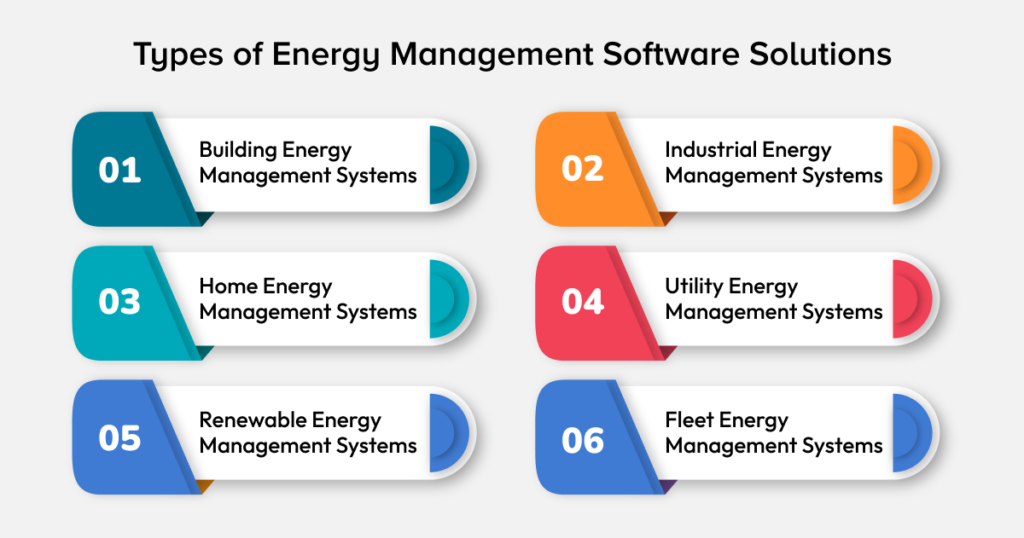 Types of Energy Management Software Solutions

01 Building Energy Management Systems

02 Industrial Energy Management Systems

03 Home Energy Management Systems

04 Utility Energy Management Systems

05 Renewable Energy Management Systems

06 Fleet Energy Management Systems